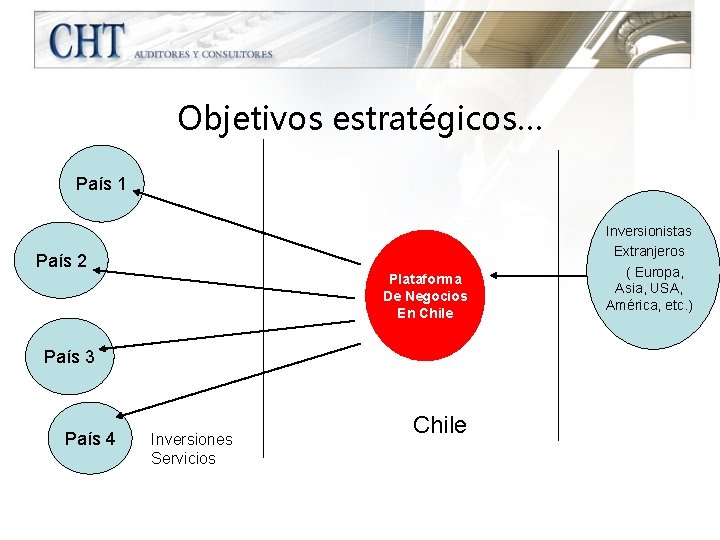 CHT AUDITORES Y CONSULTORES

Objetivos estratégicos…

País 1

País 2

País 3

País 4

Inversiones
Servicios

Plataforma
De Negocios
En Chile

Chile

Inversionistas
Extranjeros
( Europa,
Asia, USA,
América, etc.)